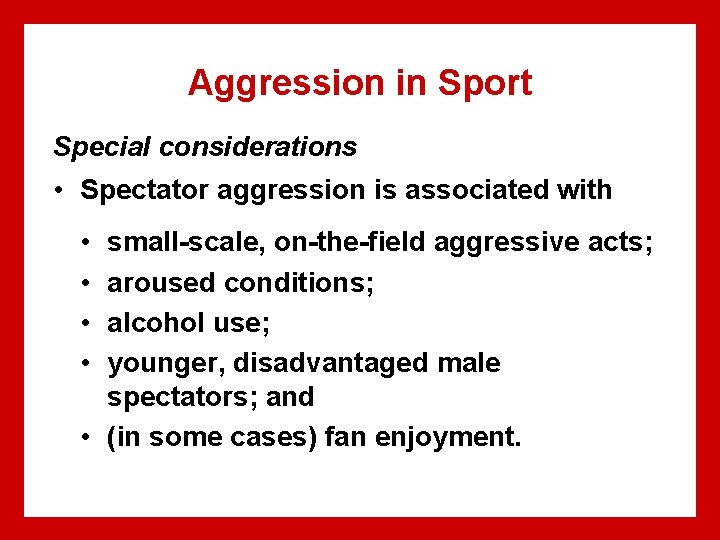 Aggression in Sport

Special considerations

• Spectator aggression is associated with

• small-scale, on-the-field aggressive acts;
• aroused conditions;
• alcohol use;
• younger, disadvantaged male spectators; and
• (in some cases) fan enjoyment.